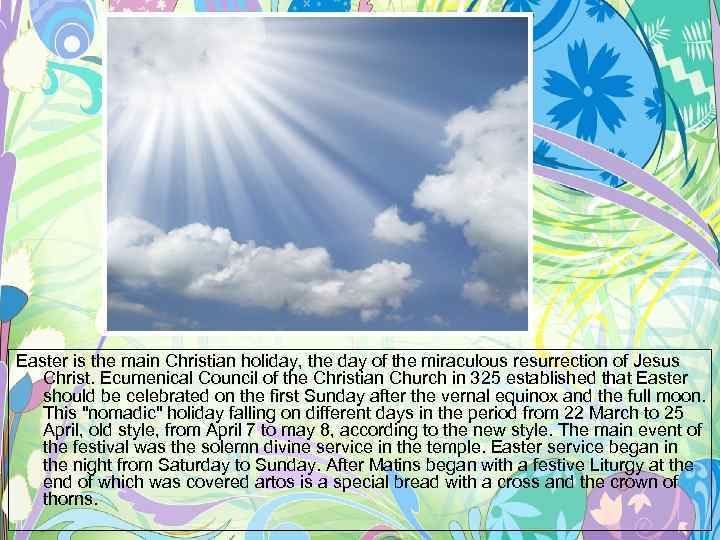 Easter is the main Christian holiday, the day of the miraculous resurrection of Jesus Christ. Ecumenical Council of the Christian Church in 325 established that Easter should be celebrated on the first Sunday after the vernal equinox and the full moon. This "nomadic" holiday falling on different days in the period from 22 March to 25 April, old style, from April 7 to may 8, according to the new style. The main event of the festival was the solemn divine service in the temple. Easter service began in the night from Saturday to Sunday. After Matins began with a festive Liturgy at the end of which was covered artos is a special bread with a cross and the crown of thorns.